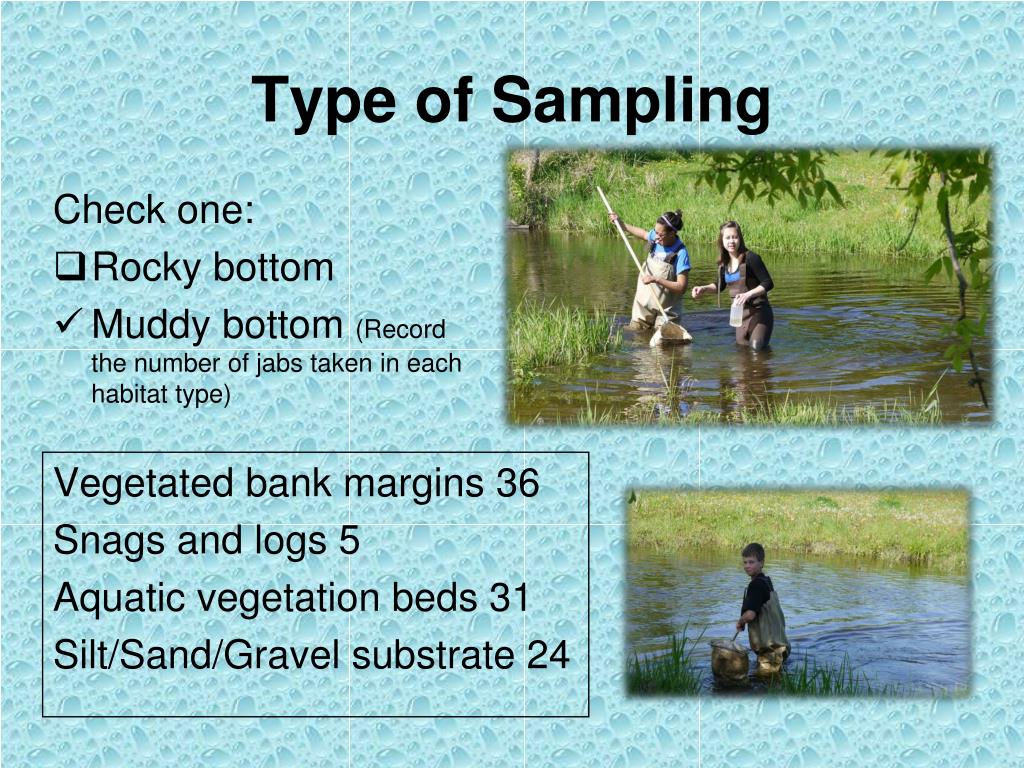 Type of Sampling

Check one:
❑ Rocky bottom
✓ Muddy bottom (Record the number of jabs taken in each habitat type)

Vegetated bank margins 36
Snags and logs 5
Aquatic vegetation beds 31
Silt/Sand/Gravel substrate 24